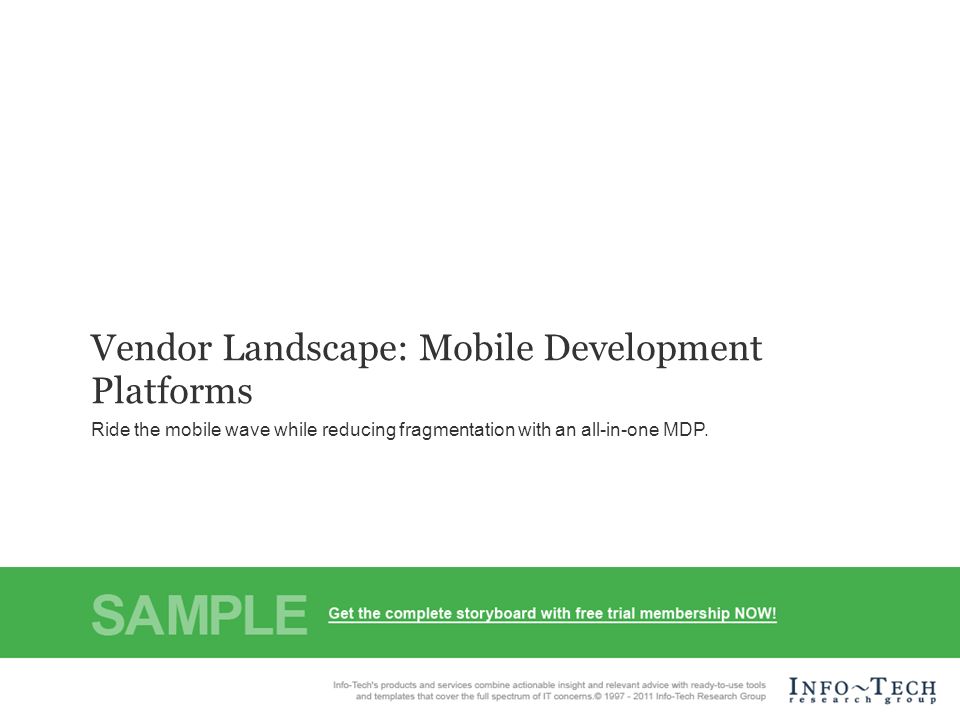 Vendor Landscape: Mobile Development Platforms

Ride the mobile wave while reducing fragmentation with an all-in-one MDP.

SAMPLE

Get the complete storyboard with free trial membership NOW!

Info-Tech's products and services combine actionable insight and relevant advice with ready-to-use tools and templates that cover the full spectrum of IT concerns.© 1997 - 2011 Info-Tech Research Group

INFO~TECH
research group